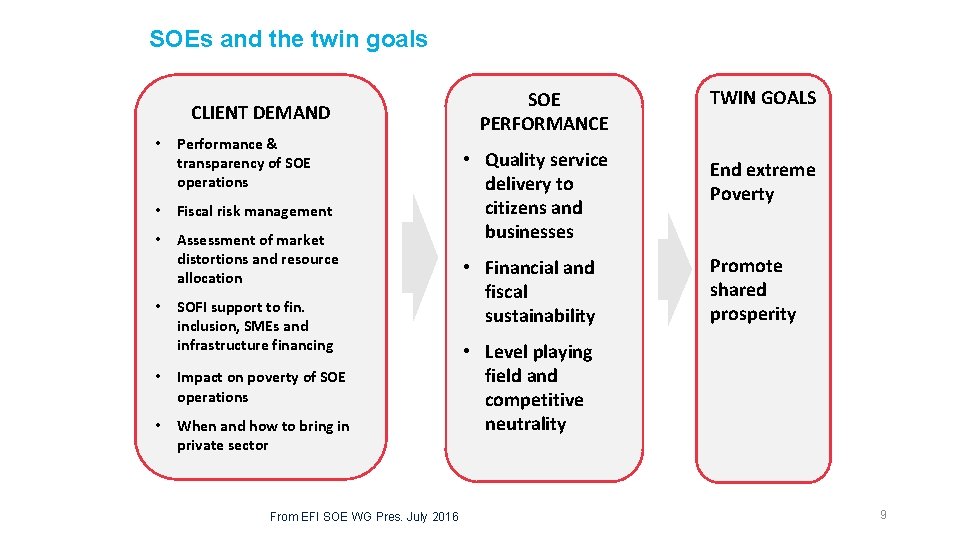 SOEs and the twin goals

CLIENT DEMAND

• Performance & transparency of SOE operations
• Fiscal risk management
• Assessment of market distortions and resource allocation
• SOFI support to fin. inclusion, SMEs and infrastructure financing
• Impact on poverty of SOE operations
• When and how to bring in private sector

SOE PERFORMANCE

• Quality service delivery to citizens and businesses
• Financial and fiscal sustainability
• Level playing field and competitive neutrality

TWIN GOALS

End extreme Poverty

Promote shared prosperity

From EFI SOE WG Pres. July 2016

9